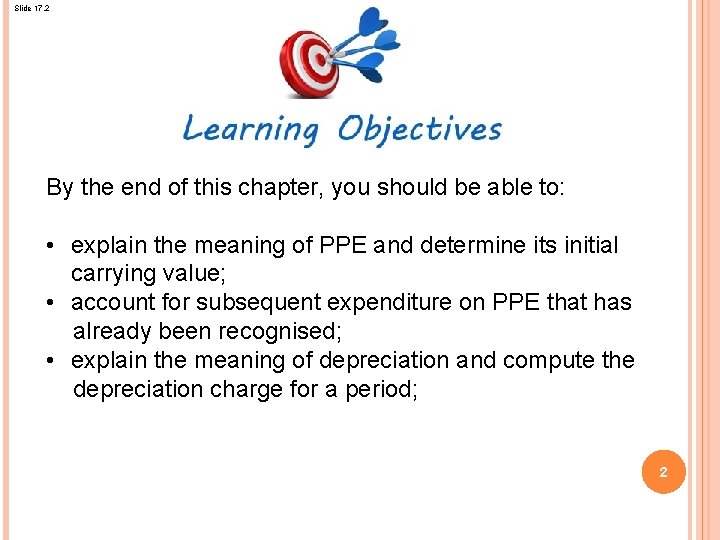 Slide 17.2

Learning Objectives

By the end of this chapter, you should be able to:

• explain the meaning of PPE and determine its initial carrying value;
• account for subsequent expenditure on PPE that has already been recognised;
• explain the meaning of depreciation and compute the depreciation charge for a period;

2